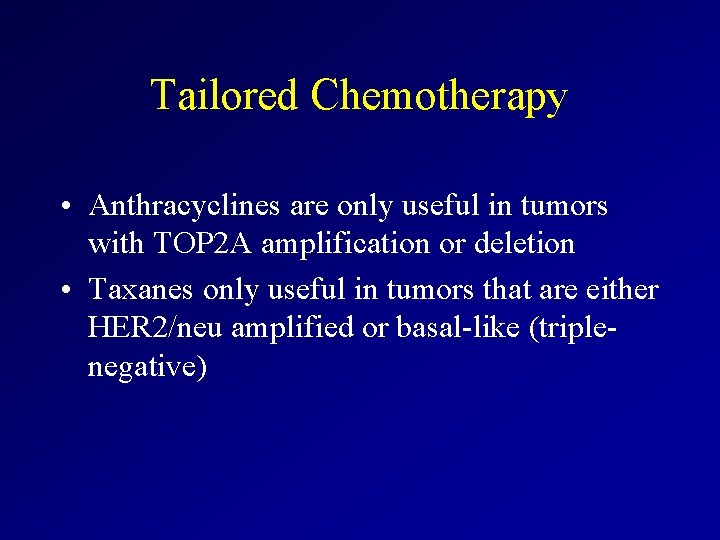 Tailored Chemotherapy

• Anthracyclines are only useful in tumors with TOP2A amplification or deletion
• Taxanes only useful in tumors that are either HER2/neu amplified or basal-like (triple-negative)